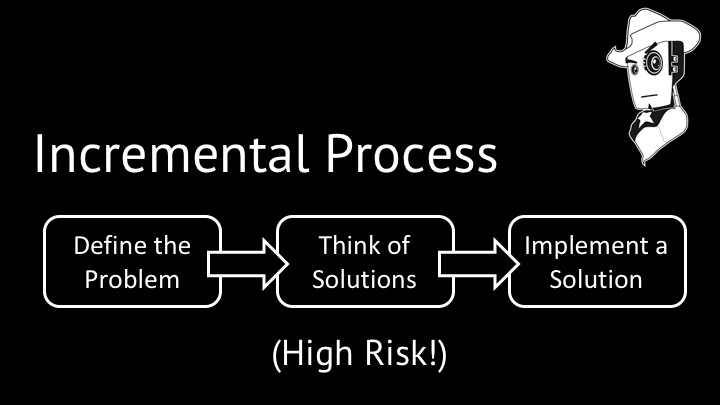 Incremental Process

Define the Problem

Think of Solutions

Implement a Solution

(High Risk!)